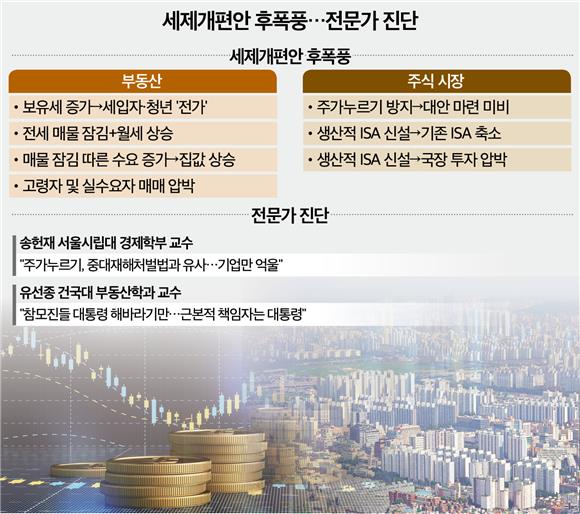 세제개편안 후폭풍…전문가 진단

세제개편안 후폭풍

부동산

• 보유세 증가→세입자·청년 '전가'

• 전세 매물 잠김+월세 상승

• 매물 잠김 따른 수요 증가→집값 상승

• 고령자 및 실수요자 매매 압박

주식 시장

• 주가누르기 방지→대안 마련 미비

• 생산적 ISA 신설→기존 ISA 축소

• 생산적 ISA 신설→국장 투자 압박

전문가 진단

송헌재 서울시립대 경제학부 교수

"주가누르기, 중대재해처벌법과 유사…기업만 억울"

유선종 건국대 부동산학과 교수

"참모진들 대통령 해바라기만…근본적 책임자는 대통령"